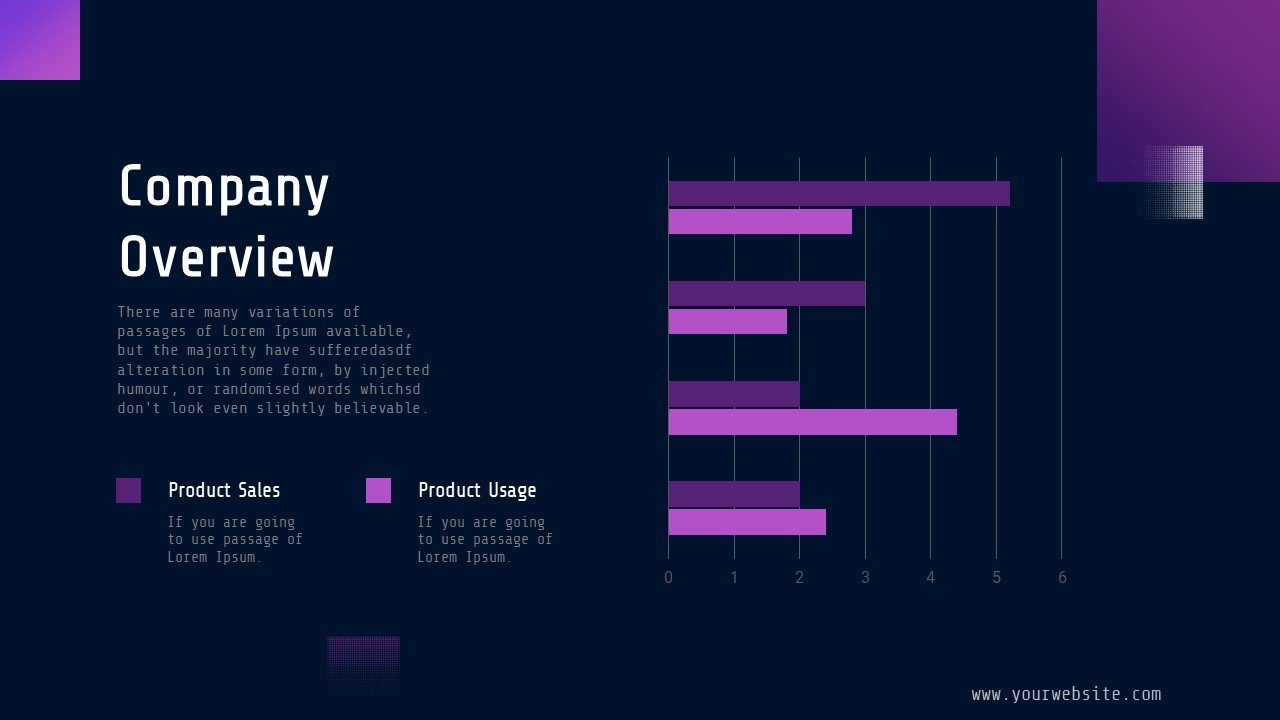 Company Overview

There are many variations of passages of Lorem Ipsum available, but the majority have sufferedasdf alteration in some form, by injected humour, or randomised words whichsd don't look even slightly believable.

Product Sales

If you are going to use passage of Lorem Ipsum.

Product Usage

If you are going to use passage of Lorem Ipsum.

0 1 2 3 4 5 6

www.yourwebsite.com